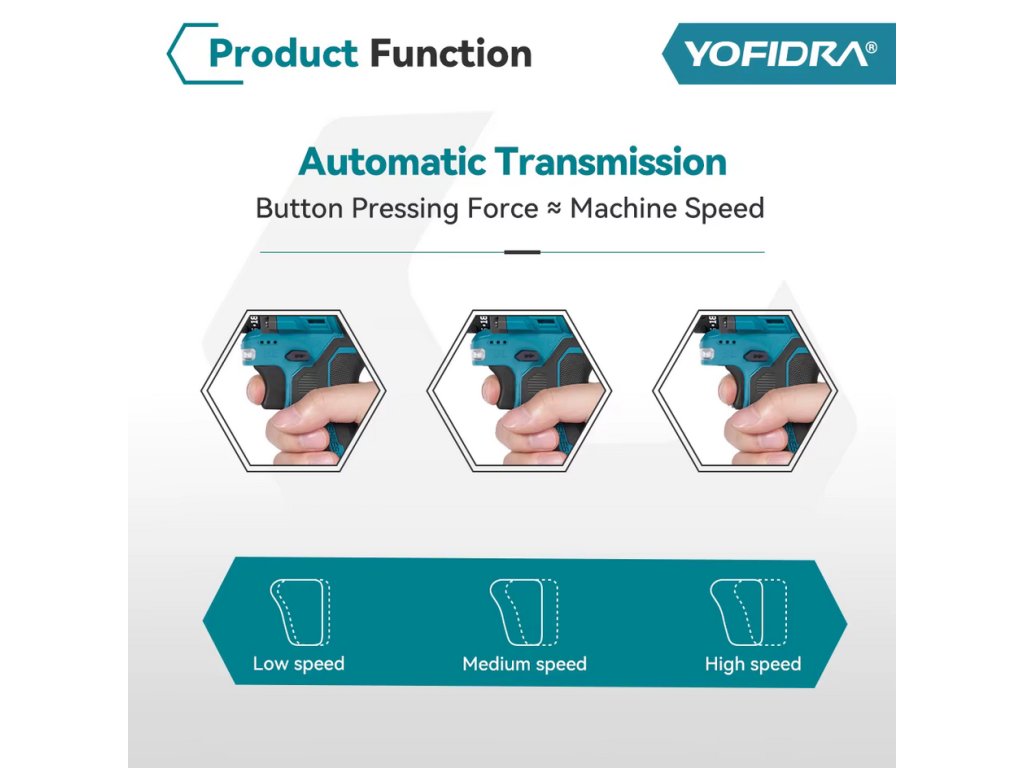 Product Function

YOFIDRA®

Automatic Transmission

Button Pressing Force ≈ Machine Speed

Low speed

Medium speed

High speed